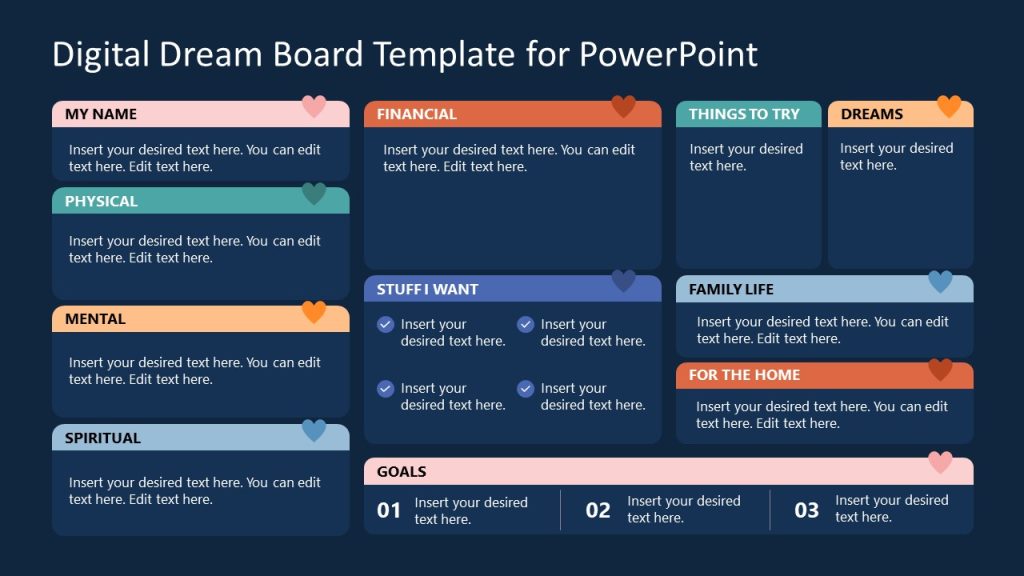 Digital Dream Board Template for PowerPoint

MY NAME
Insert your desired text here. You can edit text here. Edit text here.

PHYSICAL
Insert your desired text here. You can edit text here. Edit text here.

MENTAL
Insert your desired text here. You can edit text here. Edit text here.

SPIRITUAL
Insert your desired text here. You can edit text here. Edit text here.

FINANCIAL
Insert your desired text here. You can edit text here. Edit text here.

STUFF I WANT
Insert your desired text here.
Insert your desired text here.
Insert your desired text here.
Insert your desired text here.

THINGS TO TRY
Insert your desired text here.

DREAMS
Insert your desired text here.

FAMILY LIFE
Insert your desired text here. You can edit text here. Edit text here.

FOR THE HOME
Insert your desired text here. You can edit text here. Edit text here.

GOALS
01 Insert your desired text here.
02 Insert your desired text here.
03 Insert your desired text here.